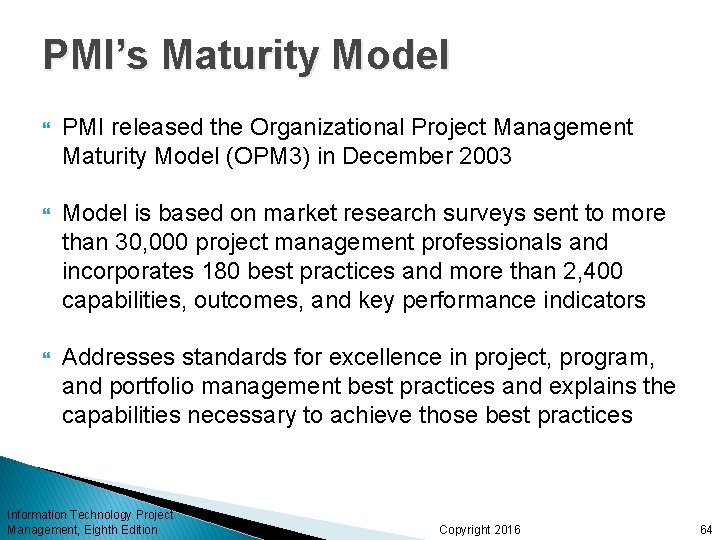 PMI's Maturity Model

PMI released the Organizational Project Management Maturity Model (OPM3) in December 2003

Model is based on market research surveys sent to more than 30,000 project management professionals and incorporates 180 best practices and more than 2,400 capabilities, outcomes, and key performance indicators

Addresses standards for excellence in project, program, and portfolio management best practices and explains the capabilities necessary to achieve those best practices

Information Technology Project Management, Eighth Edition

Copyright 2016

64